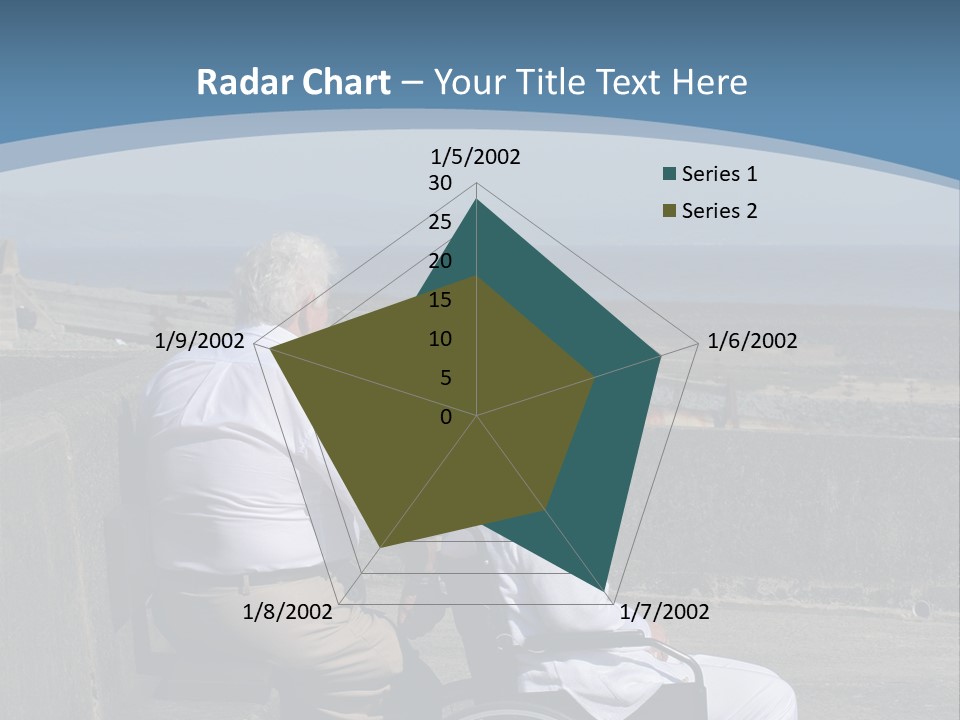 Radar Chart – Your Title Text Here

1/5/2002
30
25
20
15
10
5
0
1/6/2002
1/7/2002
1/8/2002
1/9/2002

Series 1
Series 2